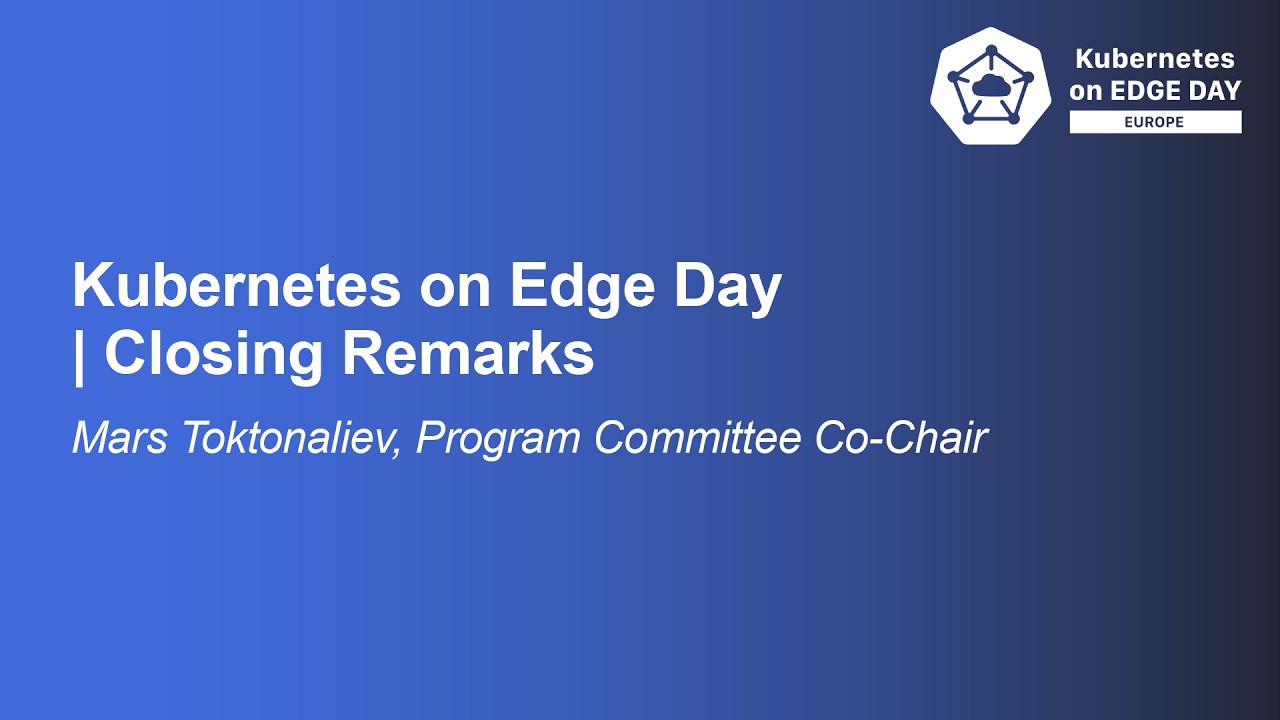 Kubernetes on EDGE DAY
EUROPE

Kubernetes on Edge Day | Closing Remarks

Mars Toktonaliev, Program Committee Co-Chair